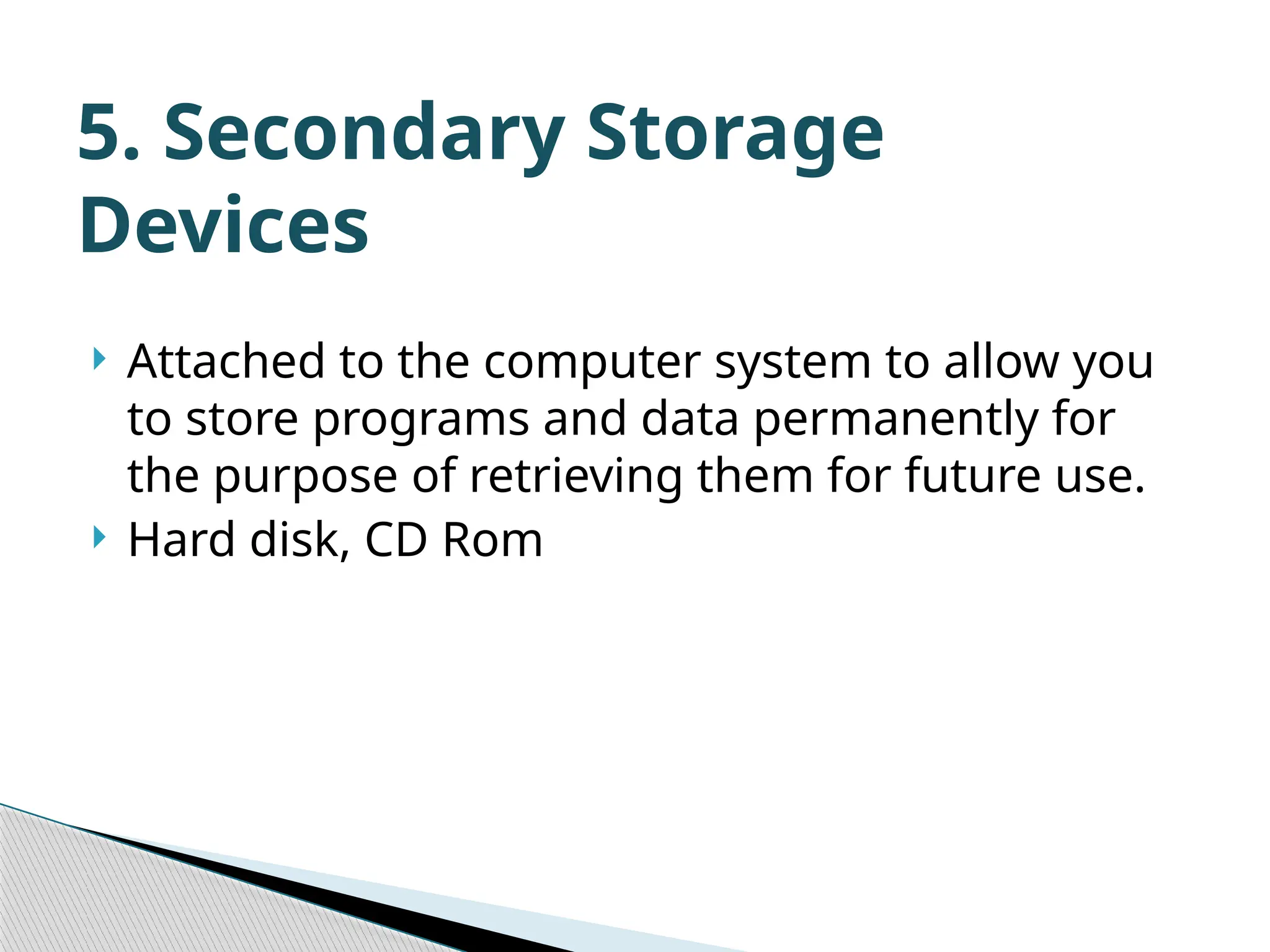 5. Secondary Storage Devices

Attached to the computer system to allow you to store programs and data permanently for the purpose of retrieving them for future use.

Hard disk, CD Rom